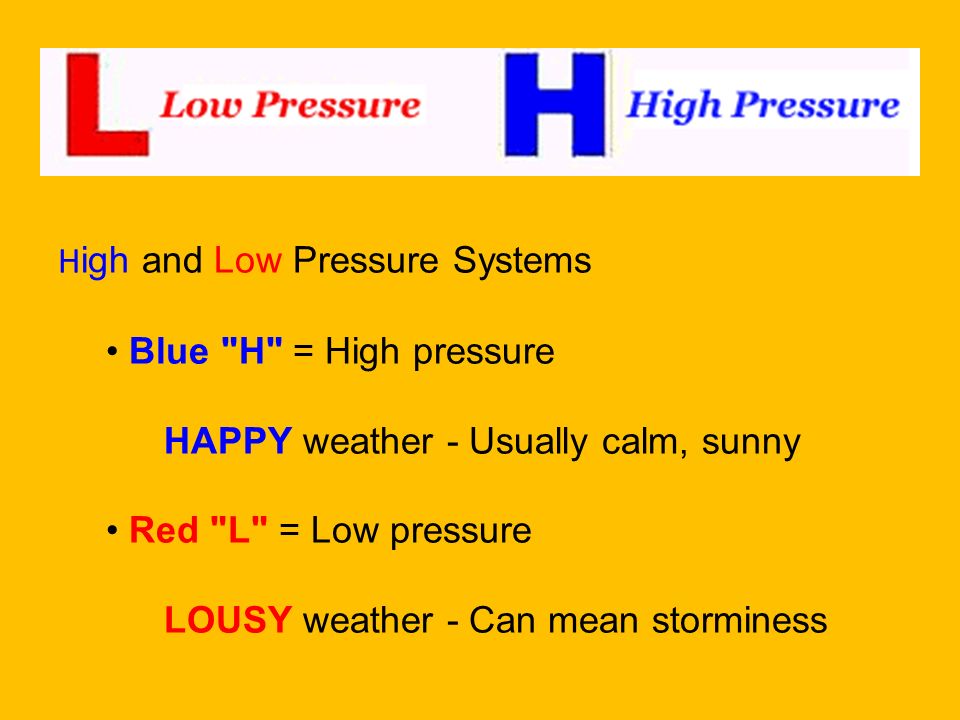 L Low Pressure H High Pressure

High and Low Pressure Systems

• Blue "H" = High pressure

HAPPY weather - Usually calm, sunny

• Red "L" = Low pressure

LOUSY weather - Can mean storminess